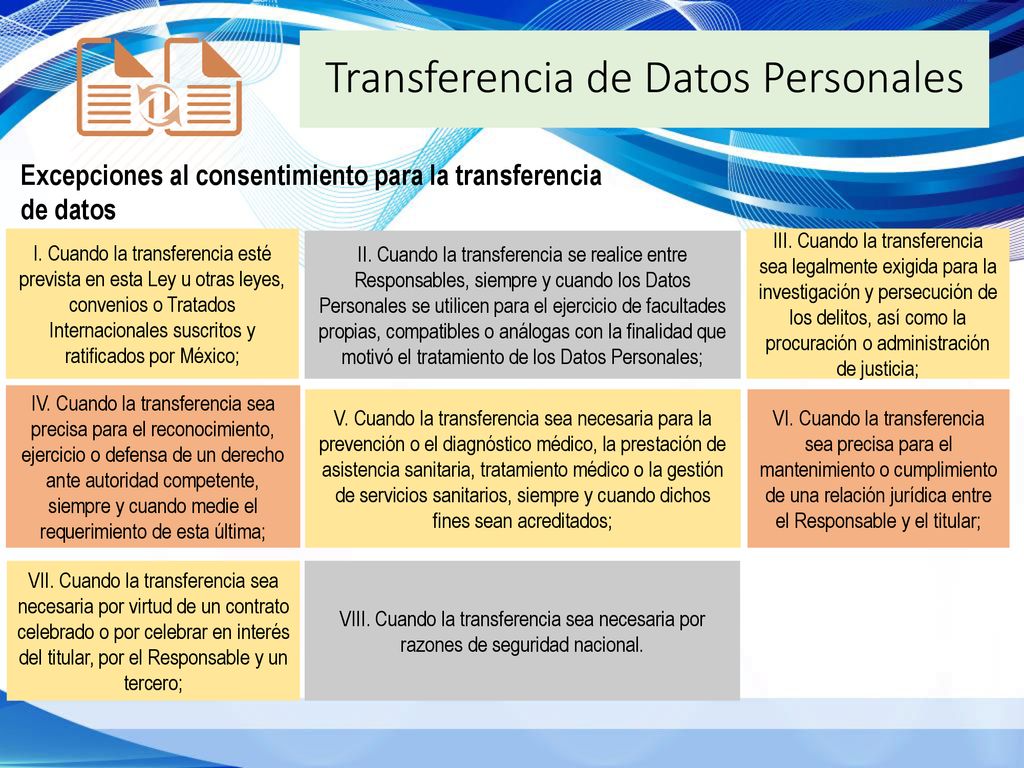 Transferencia de Datos Personales

Excepciones al consentimiento para la transferencia de datos

I. Cuando la transferencia esté prevista en esta Ley u otras leyes, convenios o Tratados Internacionales suscritos y ratificados por México;

II. Cuando la transferencia se realice entre Responsables, siempre y cuando los Datos Personales se utilicen para el ejercicio de facultades propias, compatibles o análogas con la finalidad que motivó el tratamiento de los Datos Personales;

III. Cuando la transferencia sea legalmente exigida para la investigación y persecución de los delitos, así como la procuración o administración de justicia;

IV. Cuando la transferencia sea precisa para el reconocimiento, ejercicio o defensa de un derecho ante autoridad competente, siempre y cuando medie el requerimiento de esta última;

V. Cuando la transferencia sea necesaria para la prevención o el diagnóstico médico, la prestación de asistencia sanitaria, tratamiento médico o la gestión de servicios sanitarios, siempre y cuando dichos fines sean acreditados;

VI. Cuando la transferencia sea precisa para el mantenimiento o cumplimiento de una relación jurídica entre el Responsable y el titular;

VII. Cuando la transferencia sea necesaria por virtud de un contrato celebrado o por celebrar en interés del titular, por el Responsable y un tercero;

VIII. Cuando la transferencia sea necesaria por razones de seguridad nacional.